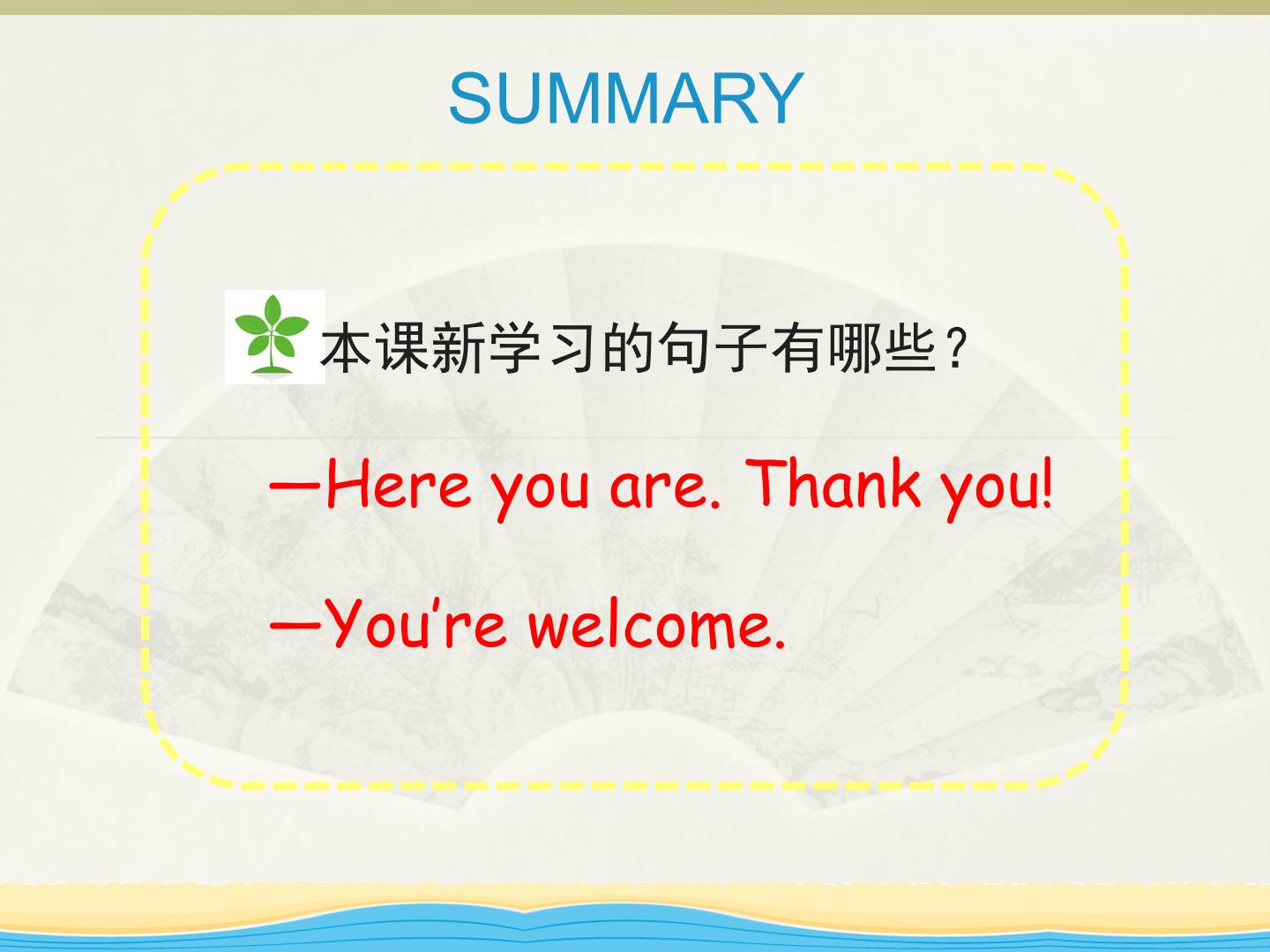 SUMMARY

本课新学习的句子有哪些?

—Here you are. Thank you!

—You're welcome.